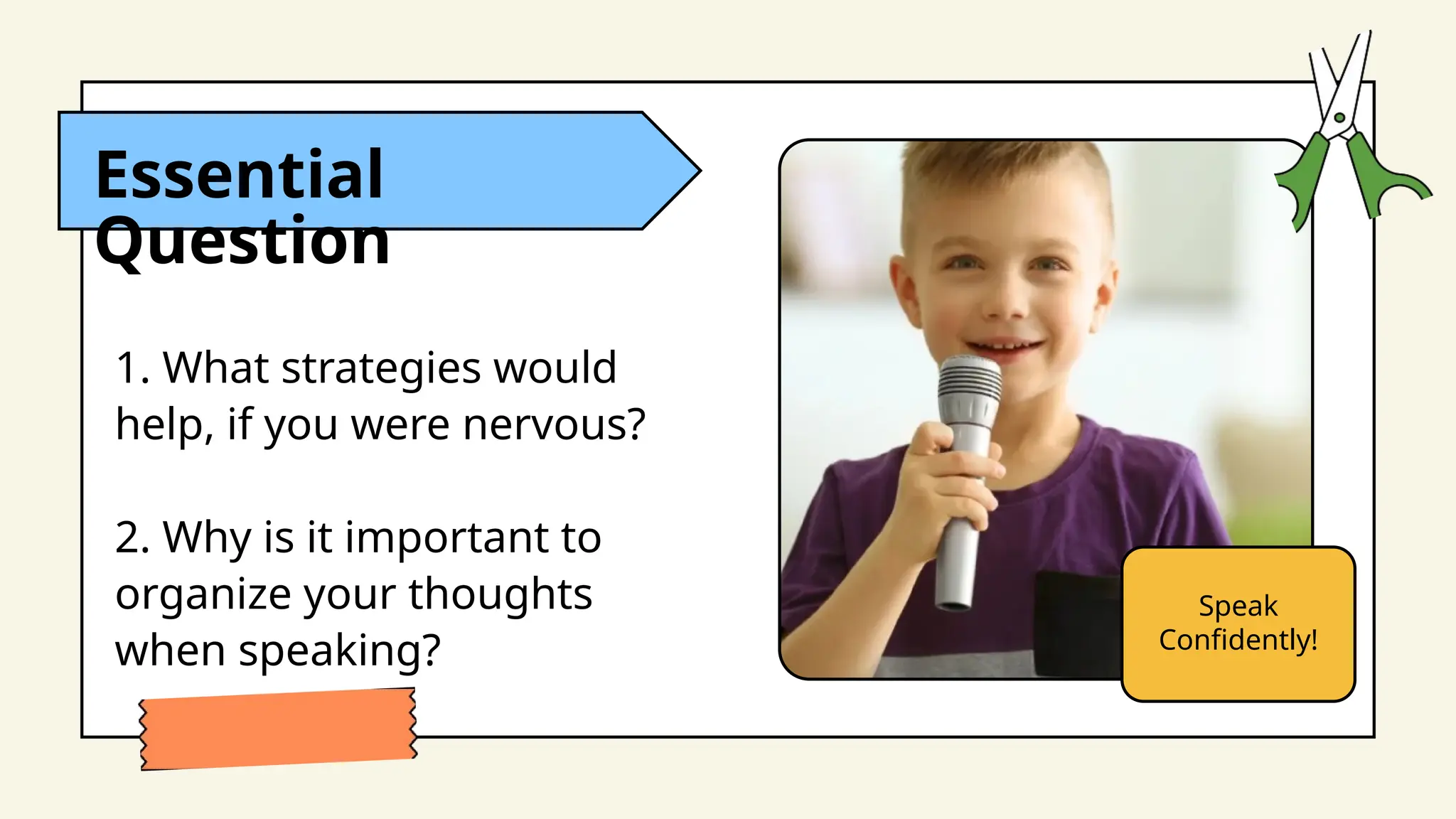 Essential Question

1. What strategies would help, if you were nervous?

2. Why is it important to organize your thoughts when speaking?

Speak Confidently!